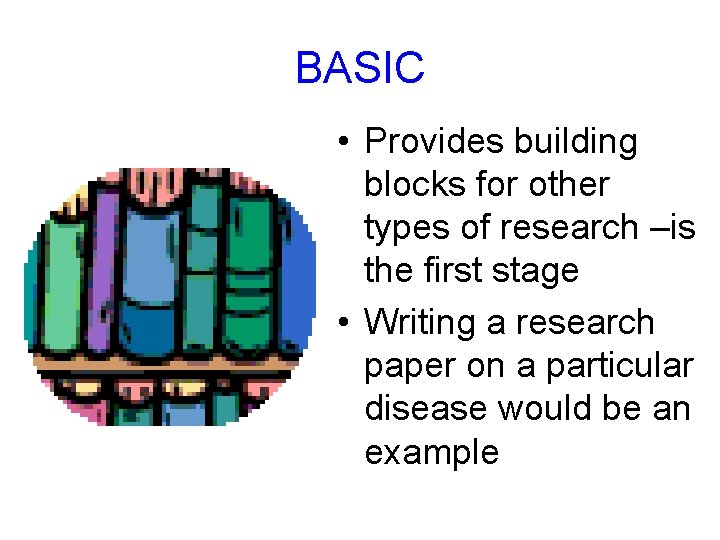 BASIC

• Provides building blocks for other types of research –is the first stage

• Writing a research paper on a particular disease would be an example